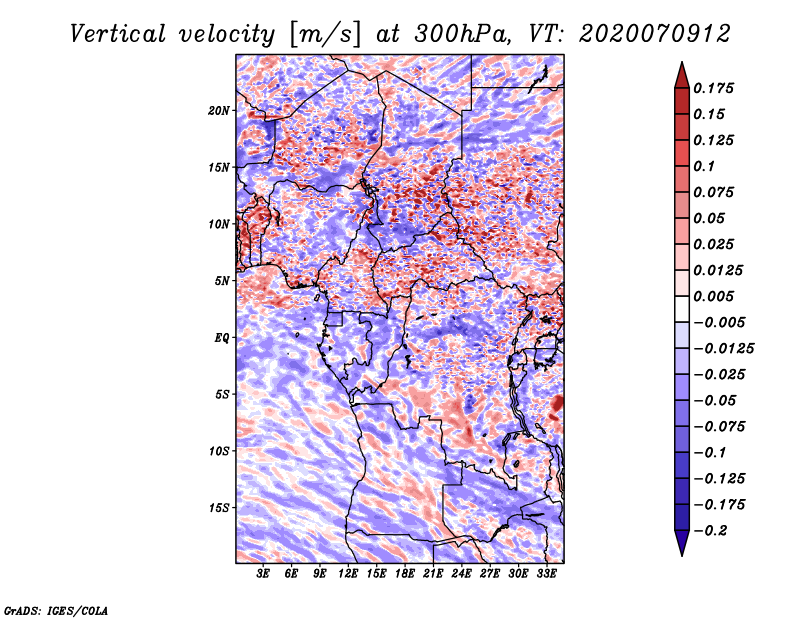 Vertical velocity [m/s] at 300hPa, VT: 2020070912

20N
15N
10N
5N
EQ
5S
10S
15S

3E 6E 9E 12E 15E 18E 21E 24E 27E 30E 33E

0.175
0.15
0.125
0.1
0.075
0.05
0.025
0.0125
0.005
−0.005
−0.0125
−0.025
−0.05
−0.075
−0.1
−0.125
−0.175
−0.2

GrADS: IGES/COLA